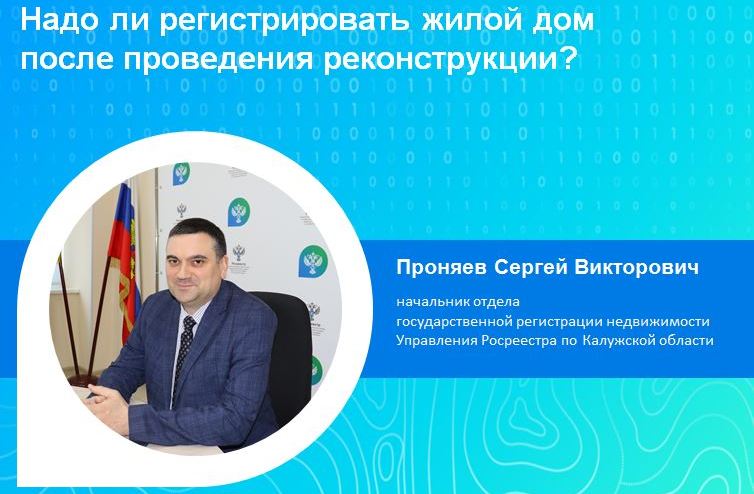 Надо ли регистрировать жилой дом после проведения реконструкции?

Проняев Сергей Викторович

начальник отдела государственной регистрации недвижимости Управления Росреестра по Калужской области